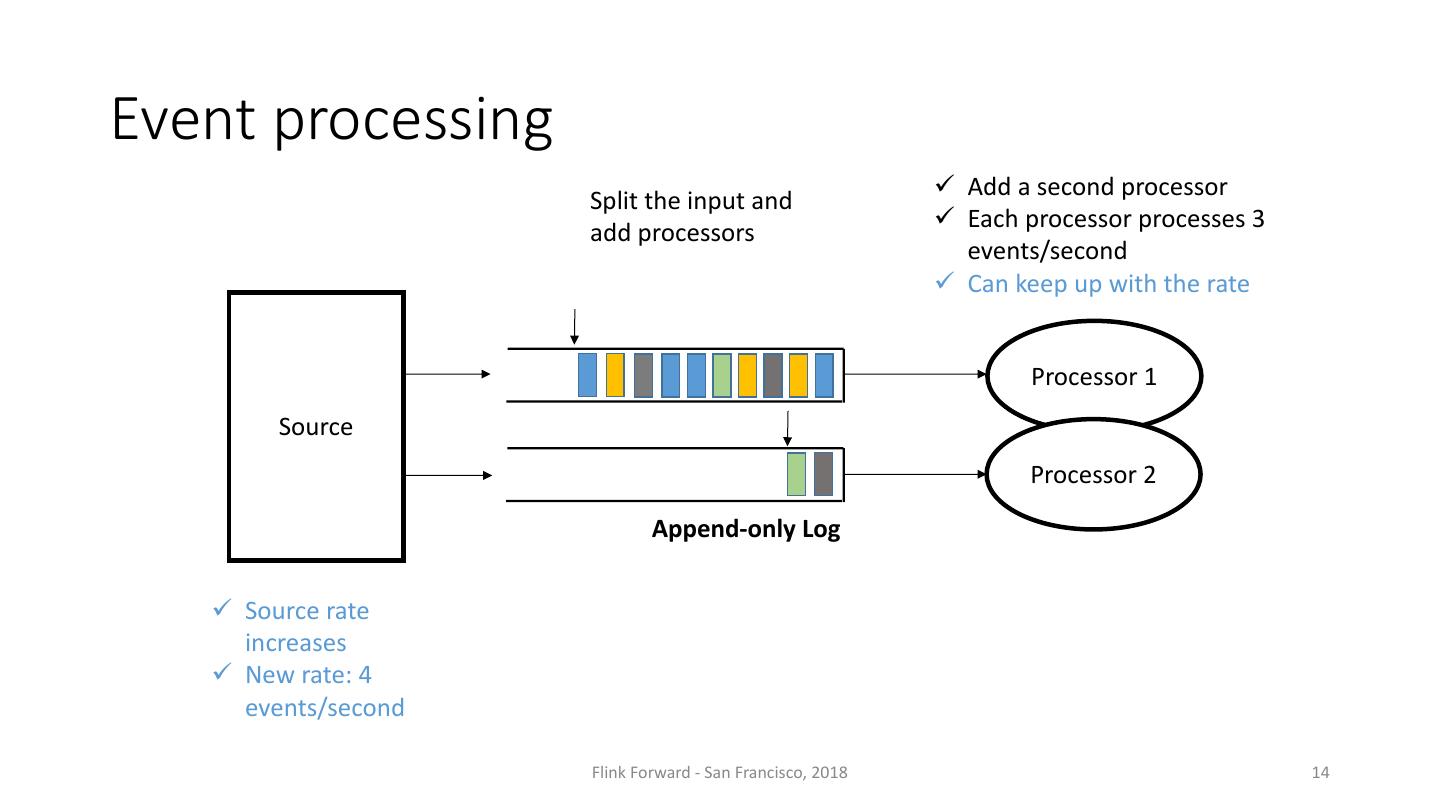 Event processing

Split the input and add processors

✓ Add a second processor
✓ Each processor processes 3 events/second
✓ Can keep up with the rate

Source

Processor 1

Processor 2

Append-only Log

✓ Source rate increases
✓ New rate: 4 events/second

Flink Forward - San Francisco, 2018

14